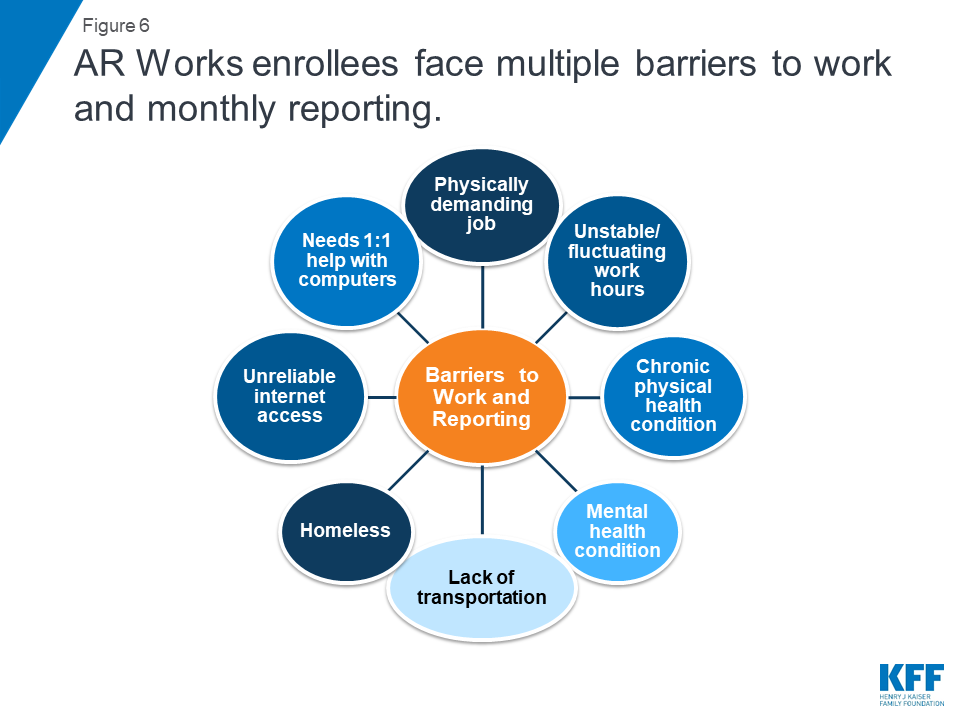 Figure 6

AR Works enrollees face multiple barriers to work and monthly reporting.

Barriers to Work and Reporting

Physically demanding job

Unstable/ fluctuating work hours

Chronic physical health condition

Mental health condition

Lack of transportation

Homeless

Unreliable internet access

Needs 1:1 help with computers

KFF
HENRY J KAISER FAMILY FOUNDATION